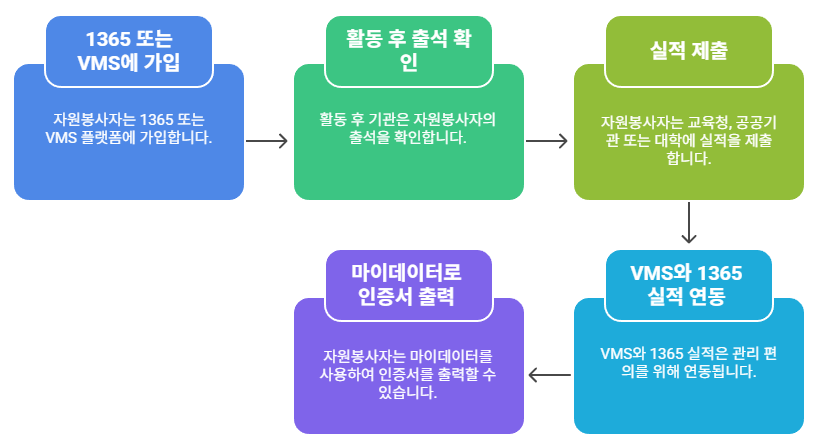 1365 또는 VMS에 가입

자원봉사자는 1365 또는 VMS 플랫폼에 가입합니다.

활동 후 출석 확인

활동 후 기관은 자원봉사자의 출석을 확인합니다.

실적 제출

자원봉사자는 교육청, 공공기관 또는 대학에 실적을 제출합니다.

VMS와 1365 실적 연동

VMS와 1365 실적은 관리 편의를 위해 연동됩니다.

마이데이터로 인증서 출력

자원봉사자는 마이데이터를 사용하여 인증서를 출력할 수 있습니다.